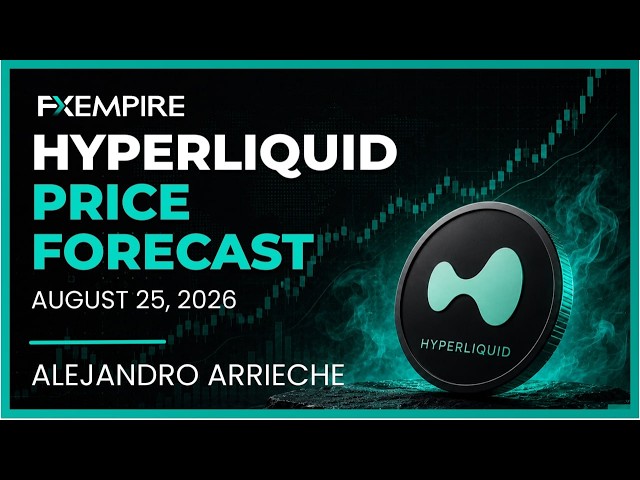 FXEMPIRE

HYPERLIQUID
PRICE
FORECAST

AUGUST 25, 2026

ALEJANDRO ARRIECHE

HYPERLIQUID